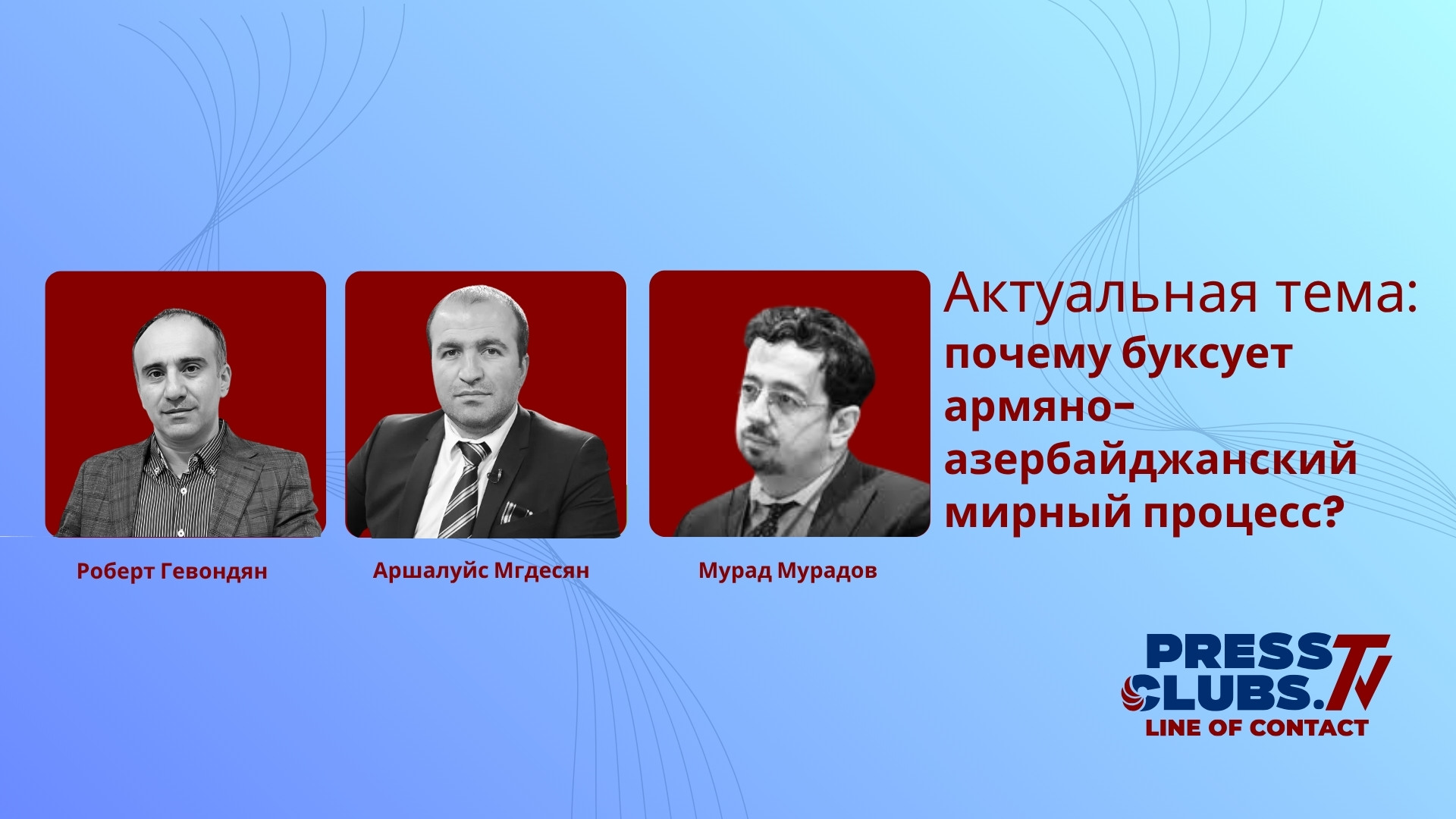 Роберт Гевондян

Аршалуйс Мгдесян

Мурад Мурадов

Актуальная тема: почему буксует армяно-азербайджанский мирный процесс?

PRESS CLUBS.TV
LINE OF CONTACT